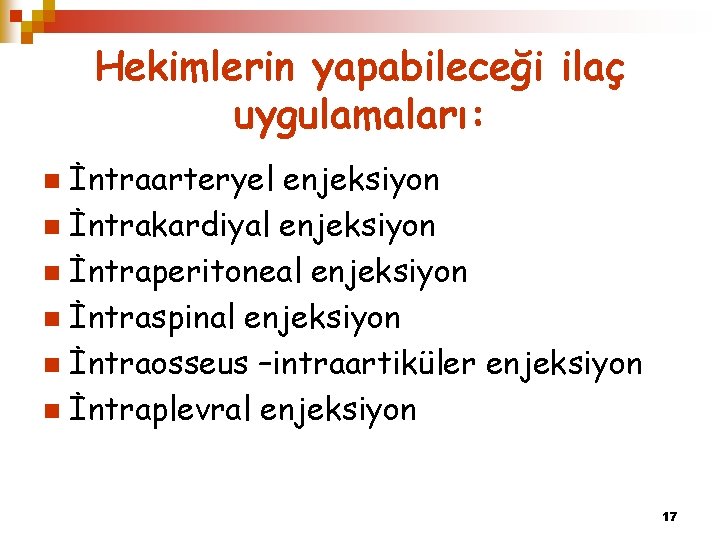 Hekimlerin yapabileceği ilaç uygulamaları:

İntraarteryel enjeksiyon
İntrakardiyal enjeksiyon
İntraperitoneal enjeksiyon
İntraspinal enjeksiyon
İntraosseus –intraartiküler enjeksiyon
İntraplevral enjeksiyon

17